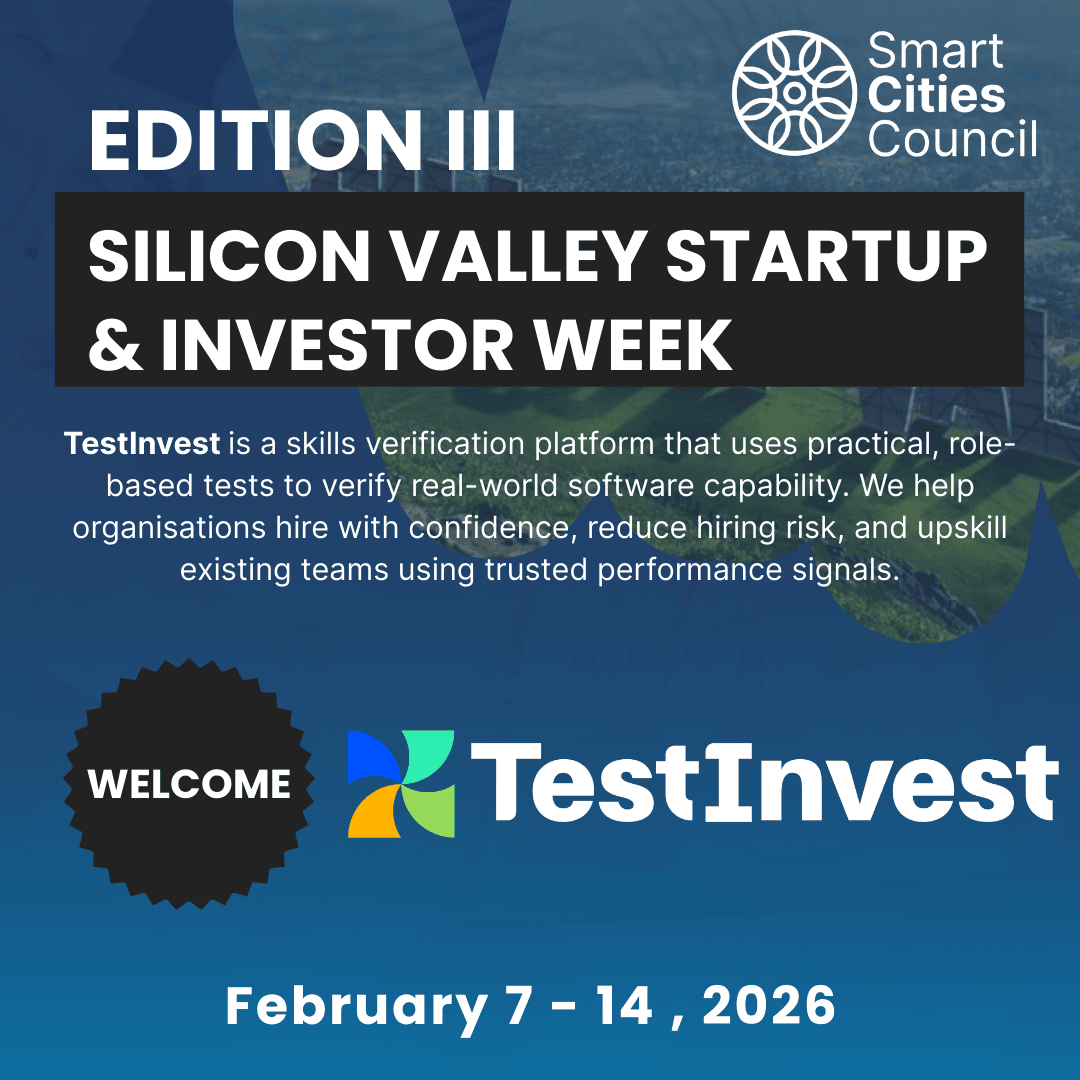 Smart Cities Council

EDITION III

SILICON VALLEY STARTUP & INVESTOR WEEK

TestInvest is a skills verification platform that uses practical, role-based tests to verify real-world software capability. We help organisations hire with confidence, reduce hiring risk, and upskill existing teams using trusted performance signals.

WELCOME

TestInvest

February 7 - 14 , 2026